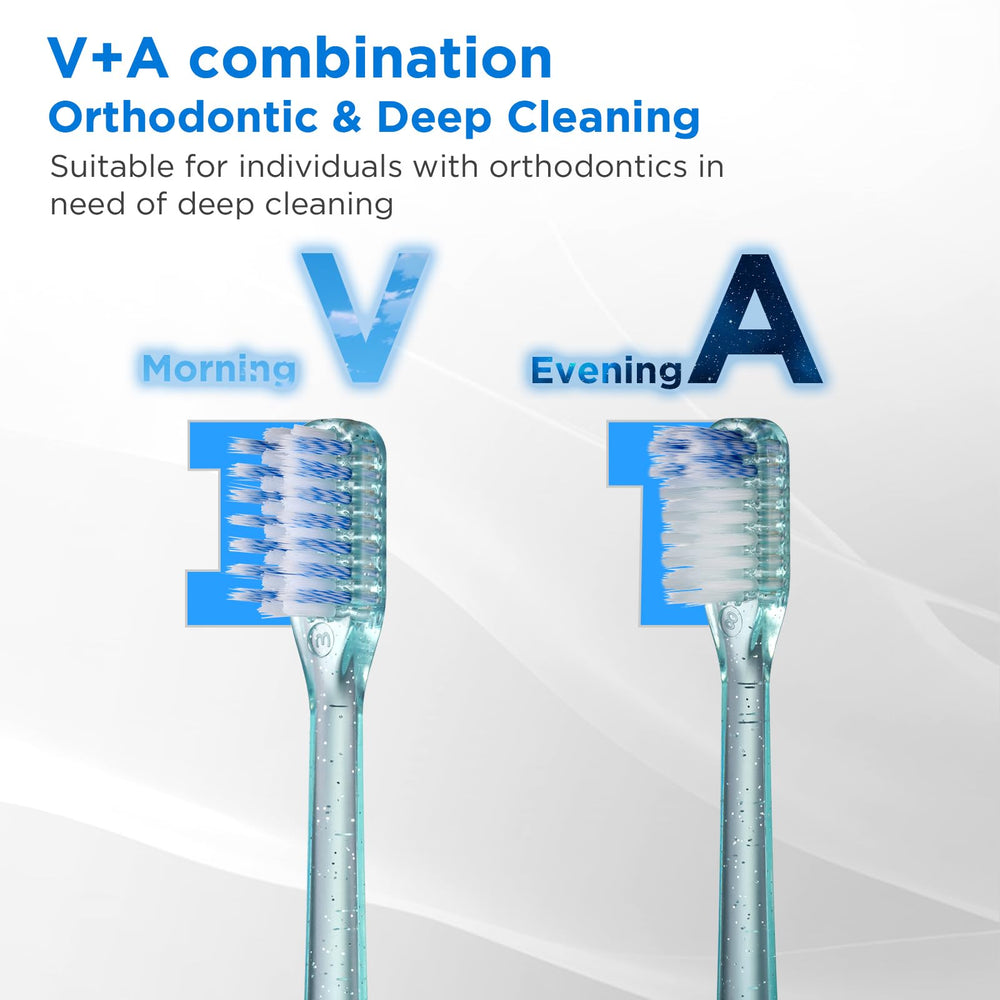 V+A combination
Orthodontic & Deep Cleaning
Suitable for individuals with orthodontics in need of deep cleaning

Morning V

Evening A